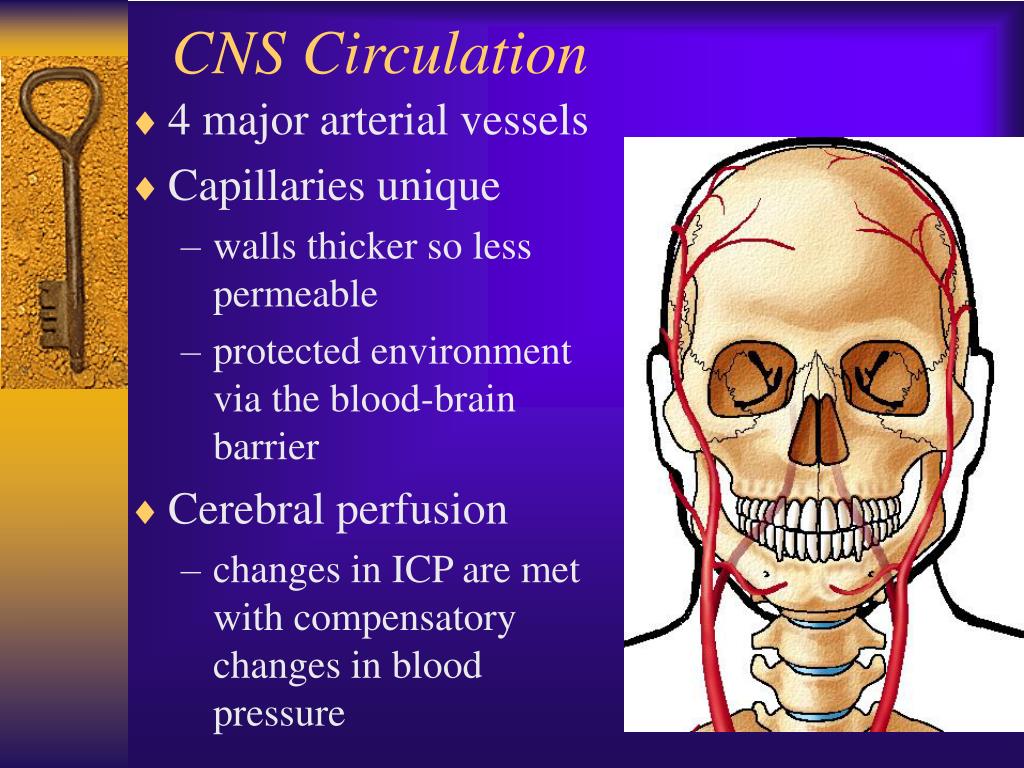 CNS Circulation

♦ 4 major arterial vessels
♦ Capillaries unique
– walls thicker so less permeable
– protected environment via the blood-brain barrier
♦ Cerebral perfusion
– changes in ICP are met with compensatory changes in blood pressure